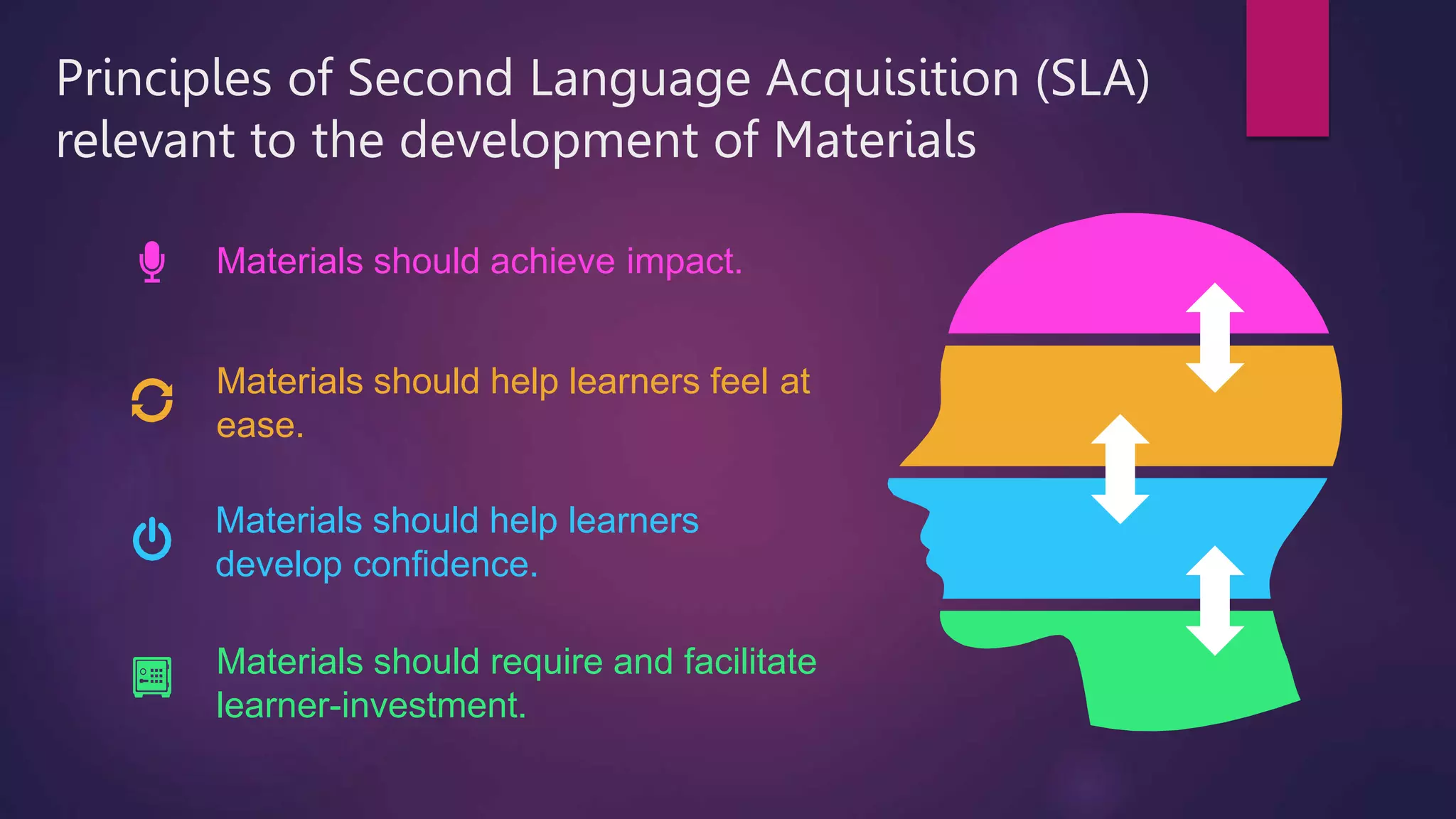 Principles of Second Language Acquisition (SLA) relevant to the development of Materials

Materials should achieve impact.

Materials should help learners feel at ease.

Materials should help learners develop confidence.

Materials should require and facilitate learner-investment.